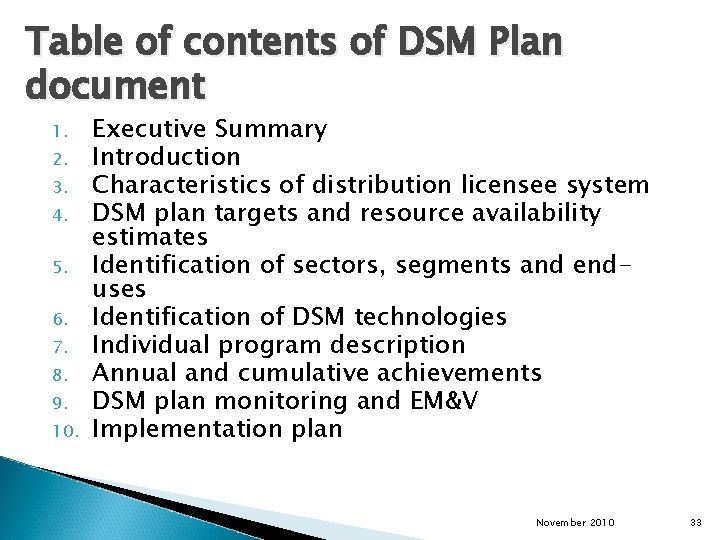 Table of contents of DSM Plan document

1. Executive Summary
2. Introduction
3. Characteristics of distribution licensee system
4. DSM plan targets and resource availability estimates
5. Identification of sectors, segments and end-uses
6. Identification of DSM technologies
7. Individual program description
8. Annual and cumulative achievements
9. DSM plan monitoring and EM&V
10. Implementation plan

November 2010

33